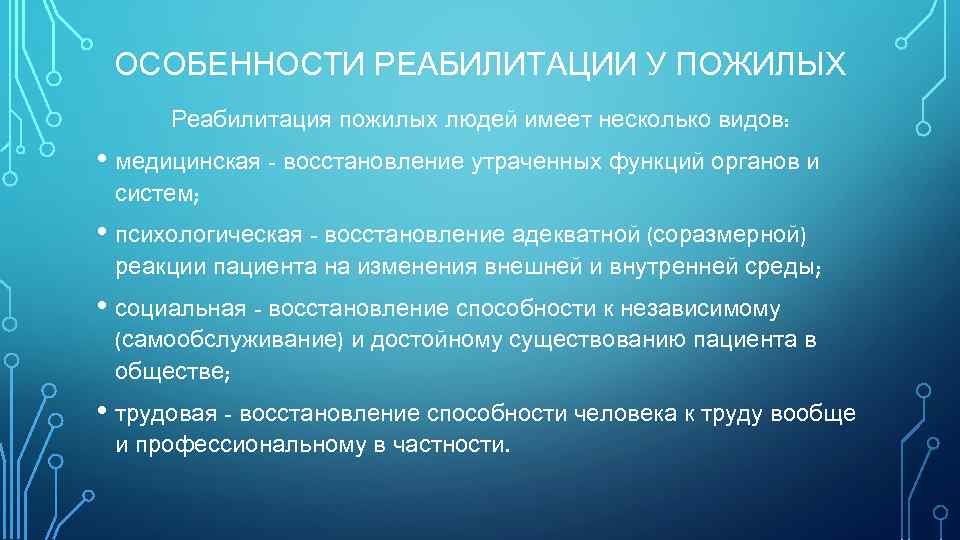 ОСОБЕННОСТИ РЕАБИЛИТАЦИИ У ПОЖИЛЫХ

Реабилитация пожилых людей имеет несколько видов:

• медицинская - восстановление утраченных функций органов и систем;

• психологическая - восстановление адекватной (соразмерной) реакции пациента на изменения внешней и внутренней среды;

• социальная - восстановление способности к независимому (самообслуживание) и достойному существованию пациента в обществе;

• трудовая - восстановление способности человека к труду вообще и профессиональному в частности.